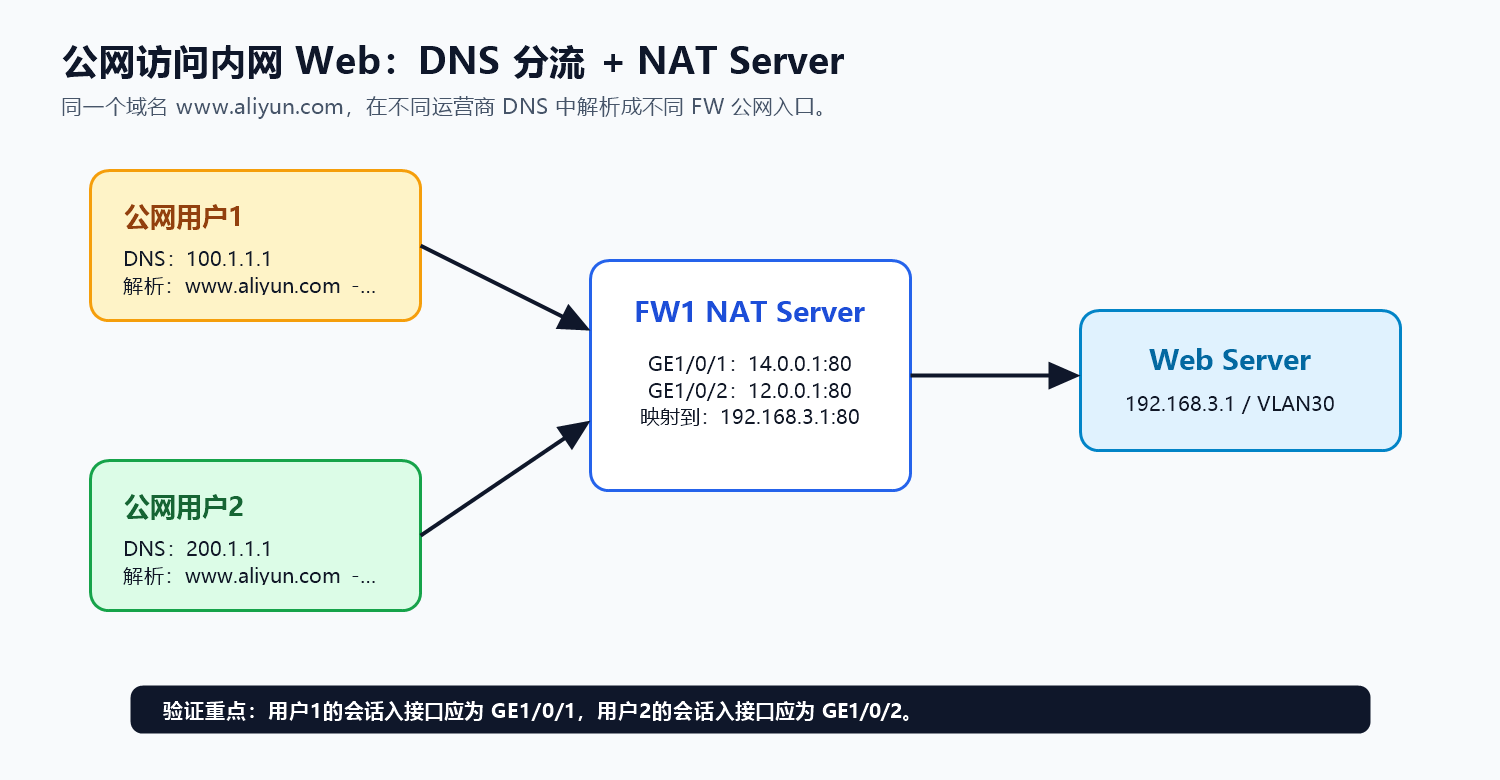 公网访问内网 Web：DNS 分流 + NAT Server

同一个域名 www.aliyun.com，在不同运营商 DNS 中解析成不同 FW 公网入口。

公网用户1
DNS：100.1.1.1
解析：www.aliyun.com -...

公网用户2
DNS：200.1.1.1
解析：www.aliyun.com -...

FW1 NAT Server
GE1/0/1：14.0.0.1:80
GE1/0/2：12.0.0.1:80
映射到：192.168.3.1:80

Web Server
192.168.3.1 / VLAN30

验证重点：用户1的会话入接口应为 GE1/0/1，用户2的会话入接口应为 GE1/0/2。